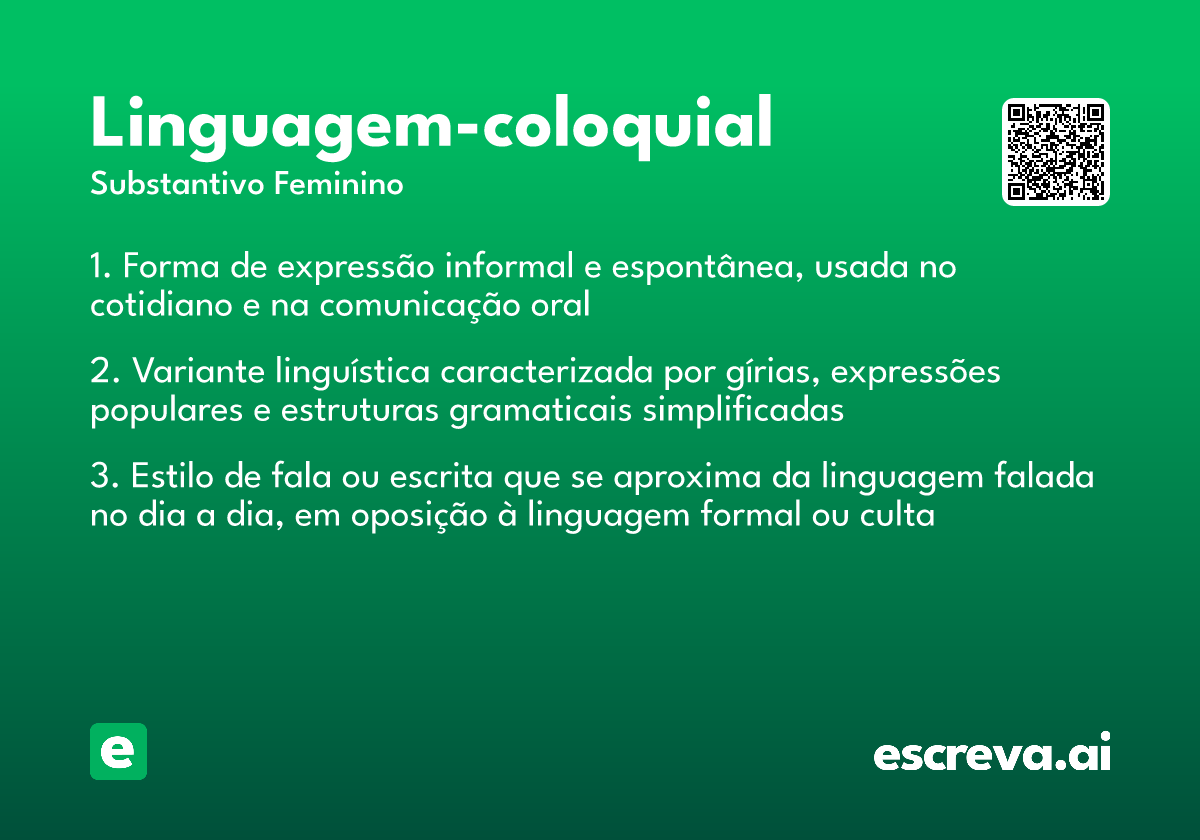 Linguagem-coloquial
Substantivo Feminino

1. Forma de expressão informal e espontânea, usada no cotidiano e na comunicação oral

2. Variante linguística caracterizada por gírias, expressões populares e estruturas gramaticais simplificadas

3. Estilo de fala ou escrita que se aproxima da linguagem falada no dia a dia, em oposição à linguagem formal ou culta

e

escreva.ai